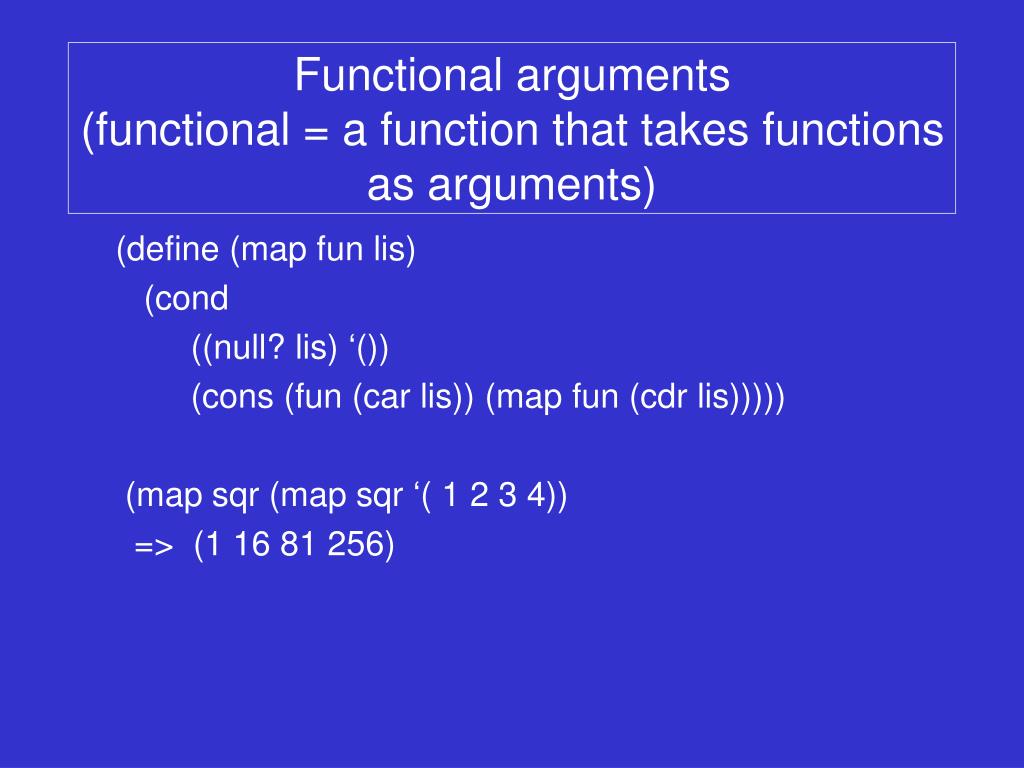 Functional arguments
(functional = a function that takes functions as arguments)

(define (map fun lis)
(cond
((null? lis) ‘())
(cons (fun (car lis)) (map fun (cdr lis)))))

(map sqr (map sqr ‘( 1 2 3 4))
=> (1 16 81 256)